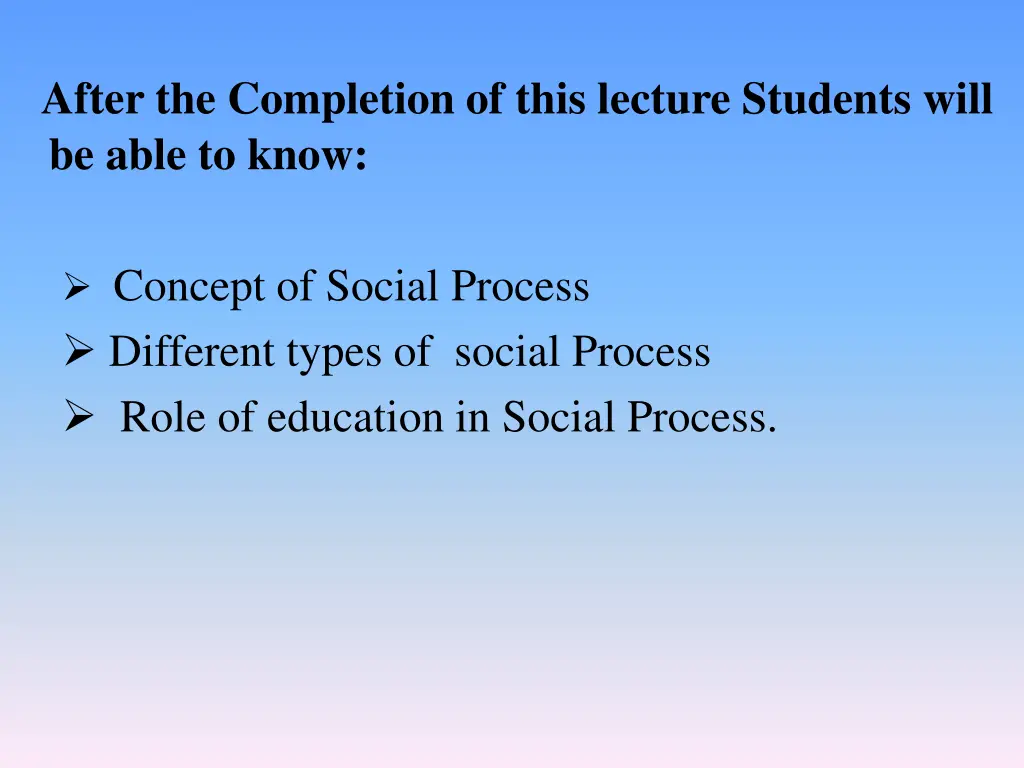 After the Completion of this lecture Students will be able to know:

➢ Concept of Social Process
➢ Different types of social Process
➢ Role of education in Social Process.